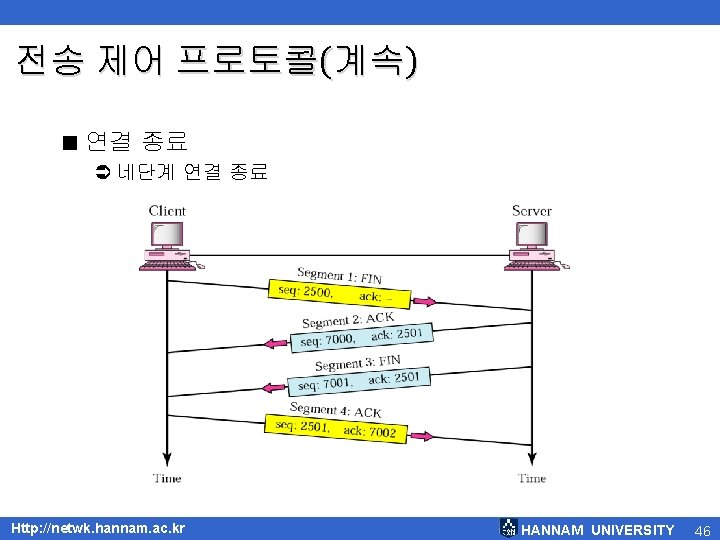 전송 제어 프로토콜(계속)

■ 연결 종료

➲ 네단계 연결 종료

Client

Server

Segment 1: FIN

seq: 2500, ack: –

Segment 2: ACK

seq: 7000, ack: 2501

Segment 3: FIN

seq: 7001, ack: 2501

Segment 4: ACK

seq: 2501, ack: 7002

Time

Time

Http://netwk.hannam.ac.kr

HANNAM UNIVERSITY

46